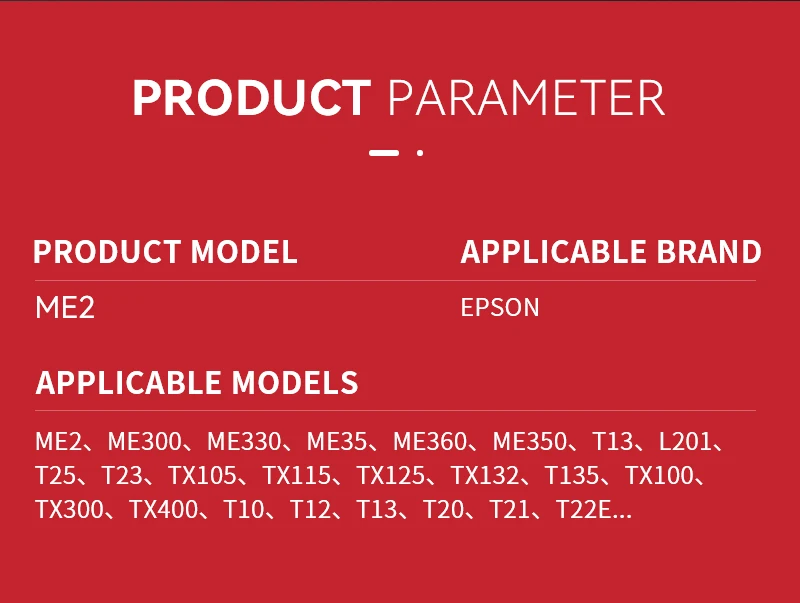 PRODUCT PARAMETER

PRODUCT MODEL
ME2

APPLICABLE BRAND
EPSON

APPLICABLE MODELS

ME2、ME300、ME330、ME35、ME360、ME350、T13、L201、T25、T23、TX105、TX115、TX125、TX132、T135、TX100、TX300、TX400、T10、T12、T13、T20、T21、T22E...